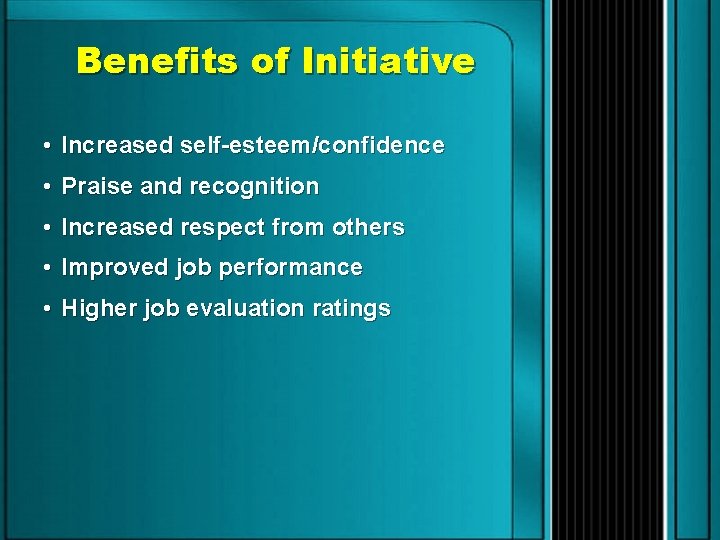 Benefits of Initiative

• Increased self-esteem/confidence
• Praise and recognition
• Increased respect from others
• Improved job performance
• Higher job evaluation ratings